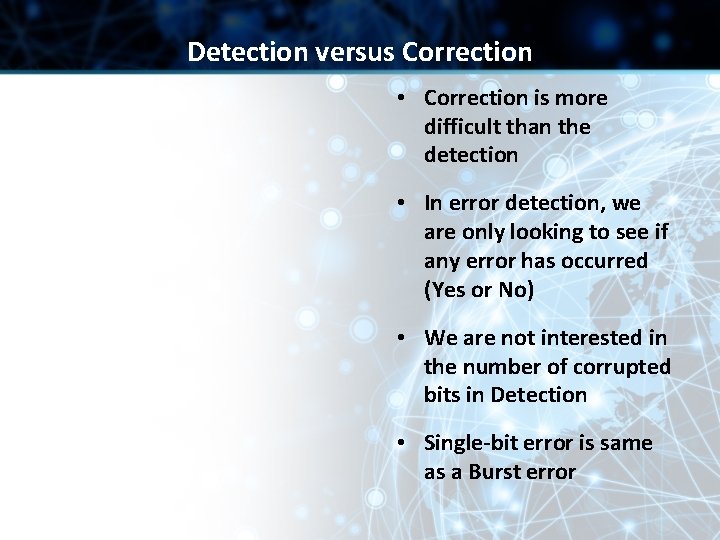 Detection versus Correction

• Correction is more difficult than the detection

• In error detection, we are only looking to see if any error has occurred (Yes or No)

• We are not interested in the number of corrupted bits in Detection

• Single-bit error is same as a Burst error